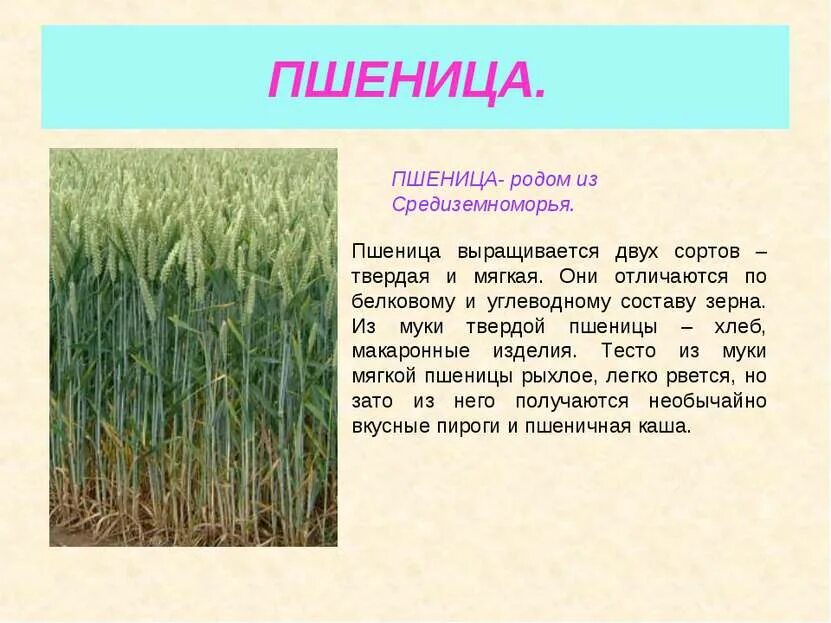 ПШЕНИЦА.

ПШЕНИЦА- родом из Средиземноморья.

Пшеница выращивается двух сортов – твердая и мягкая. Они отличаются по белковому и углеводному составу зерна. Из муки твердой пшеницы – хлеб, макаронные изделия. Тесто из муки мягкой пшеницы рыхлое, легко рвется, но зато из него получаются необычайно вкусные пироги и пшеничная каша.